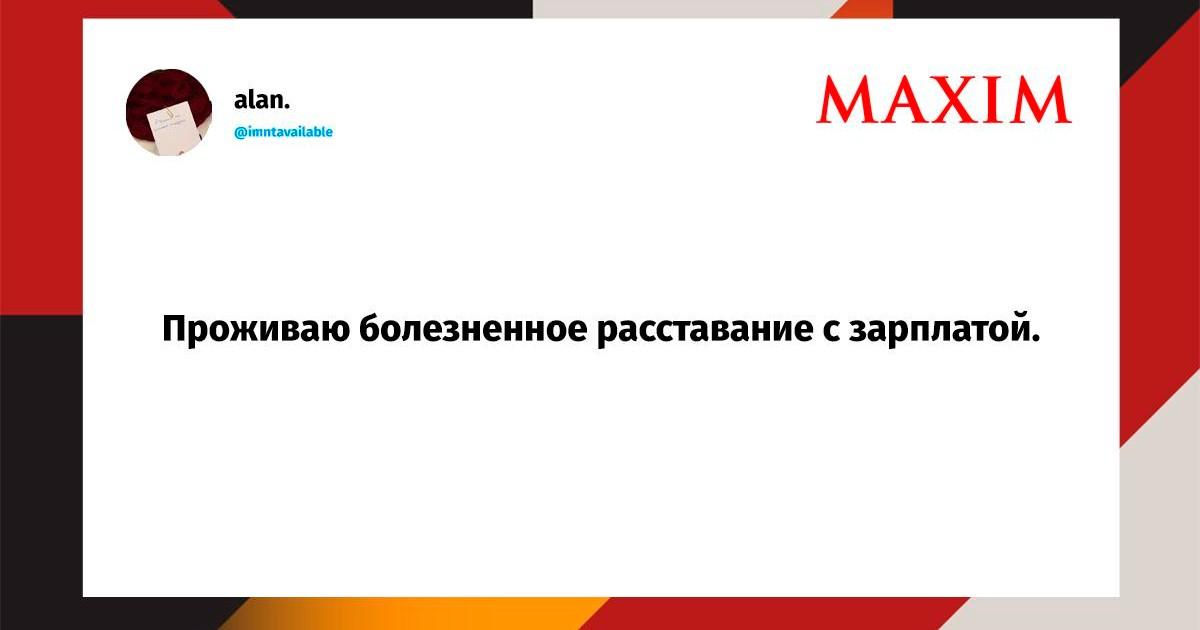 alan.
@imntavailable

MAXIM

Проживаю болезненное расставание с зарплатой.